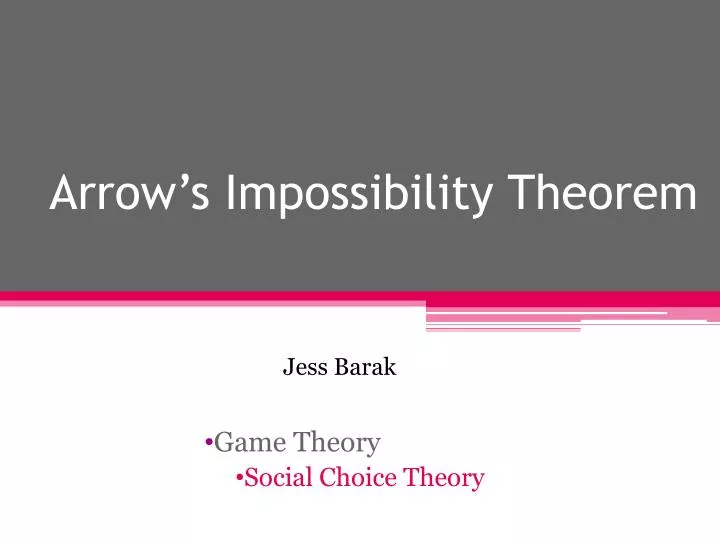 Arrow’s Impossibility Theorem

Jess Barak

•Game Theory
•Social Choice Theory